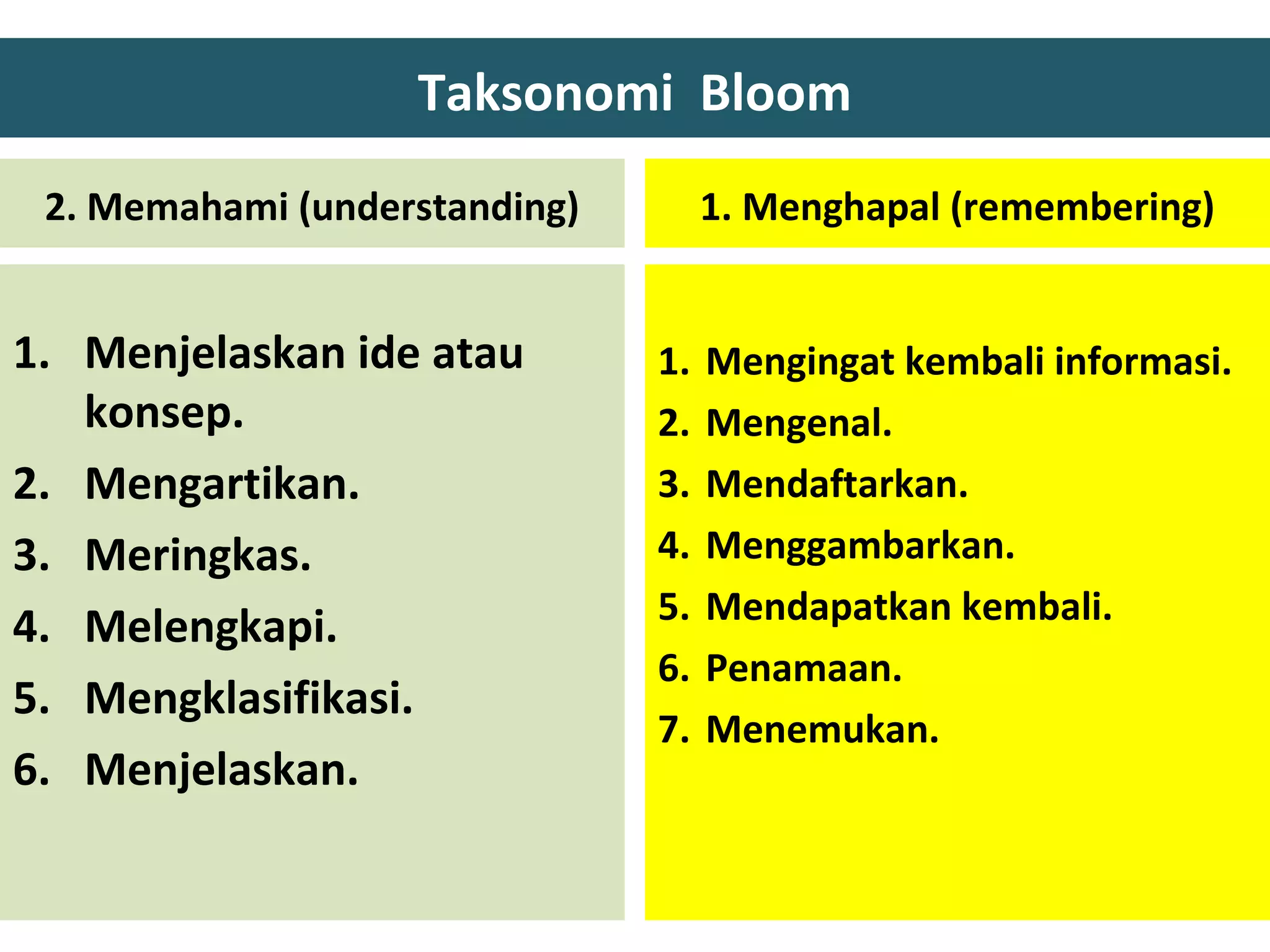 Taksonomi Bloom

2. Memahami (understanding)

1. Menjelaskan ide atau konsep.
2. Mengartikan.
3. Meringkas.
4. Melengkapi.
5. Mengklasifikasi.
6. Menjelaskan.

1. Menghapal (remembering)

1. Mengingat kembali informasi.
2. Mengenal.
3. Mendaftarkan.
4. Menggambarkan.
5. Mendapatkan kembali.
6. Penamaan.
7. Menemukan.